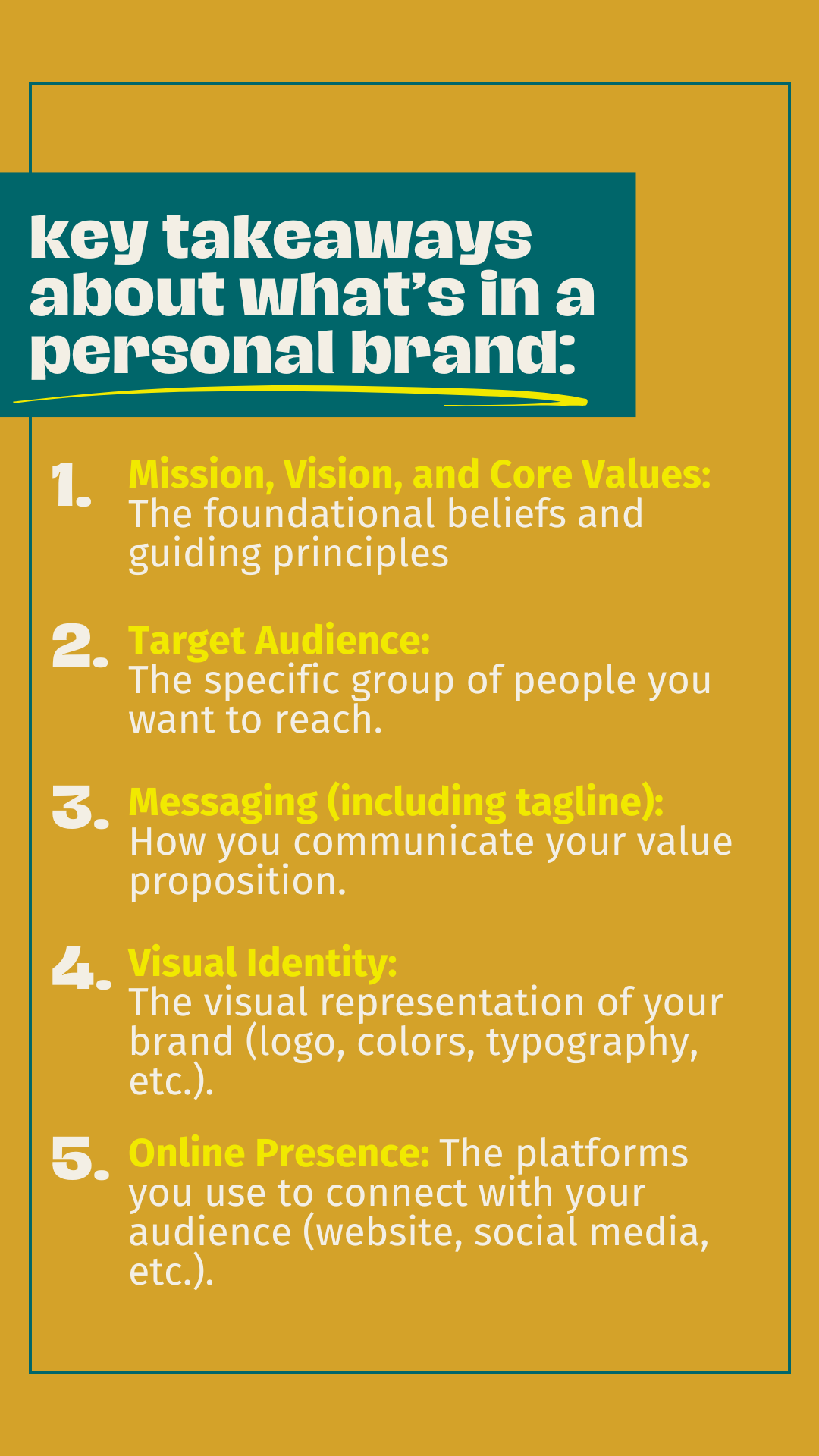 key takeaways about what's in a personal brand:

1. Mission, Vision, and Core Values: The foundational beliefs and guiding principles

2. Target Audience: The specific group of people you want to reach.

3. Messaging (including tagline): How you communicate your value proposition.

4. Visual Identity: The visual representation of your brand (logo, colors, typography, etc.).

5. Online Presence: The platforms you use to connect with your audience (website, social media, etc.).